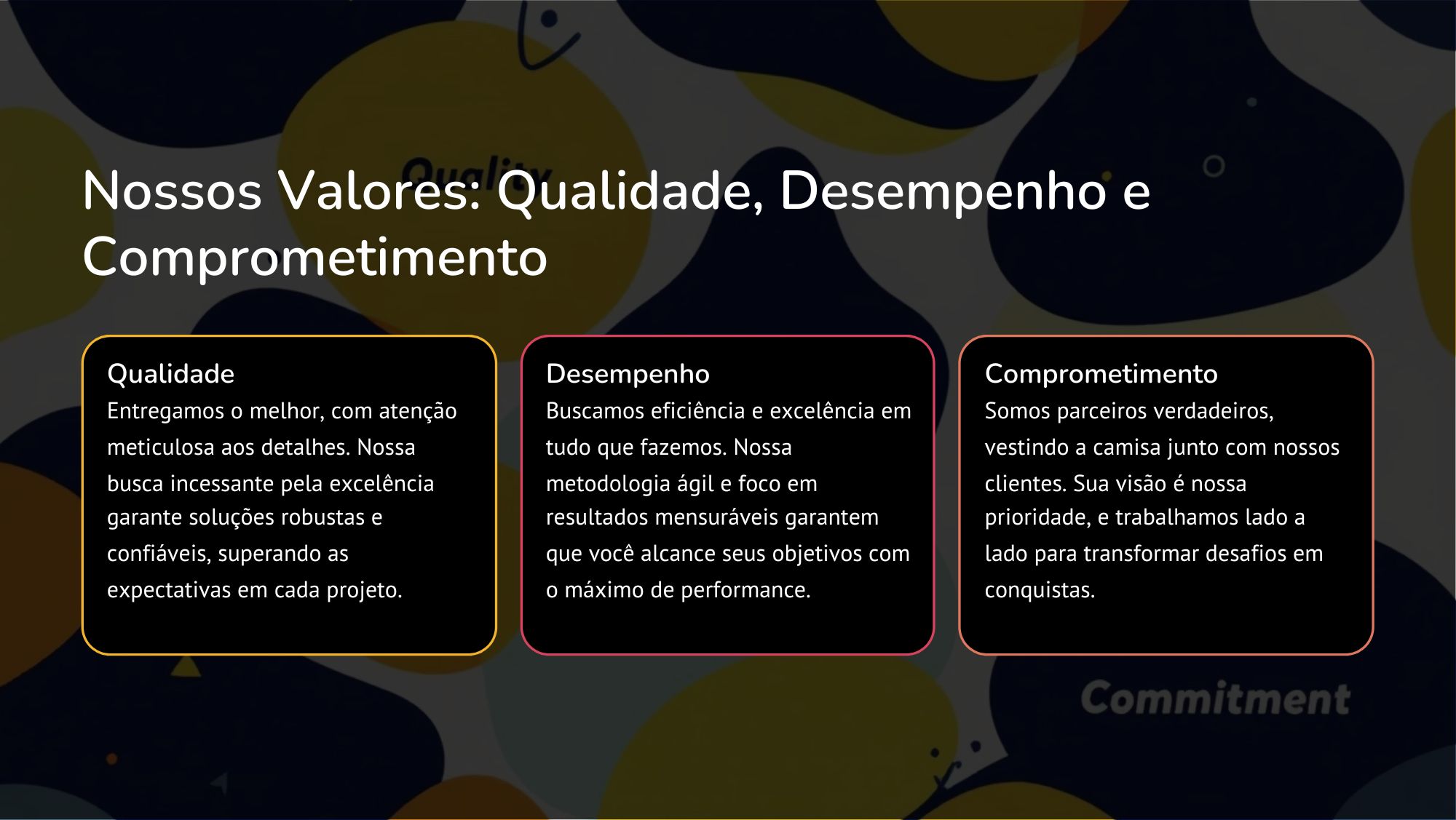 Quality

Nossos Valores: Qualidade, Desempenho e Comprometimento

Qualidade
Entregamos o melhor, com atenção meticulosa aos detalhes. Nossa busca incessante pela excelência garante soluções robustas e confiáveis, superando as expectativas em cada projeto.

Desempenho
Buscamos eficiência e excelência em tudo que fazemos. Nossa metodologia ágil e foco em resultados mensuráveis garantem que você alcance seus objetivos com o máximo de performance.

Comprometimento
Somos parceiros verdadeiros, vestindo a camisa junto com nossos clientes. Sua visão é nossa prioridade, e trabalhamos lado a lado para transformar desafios em conquistas.

Commitment